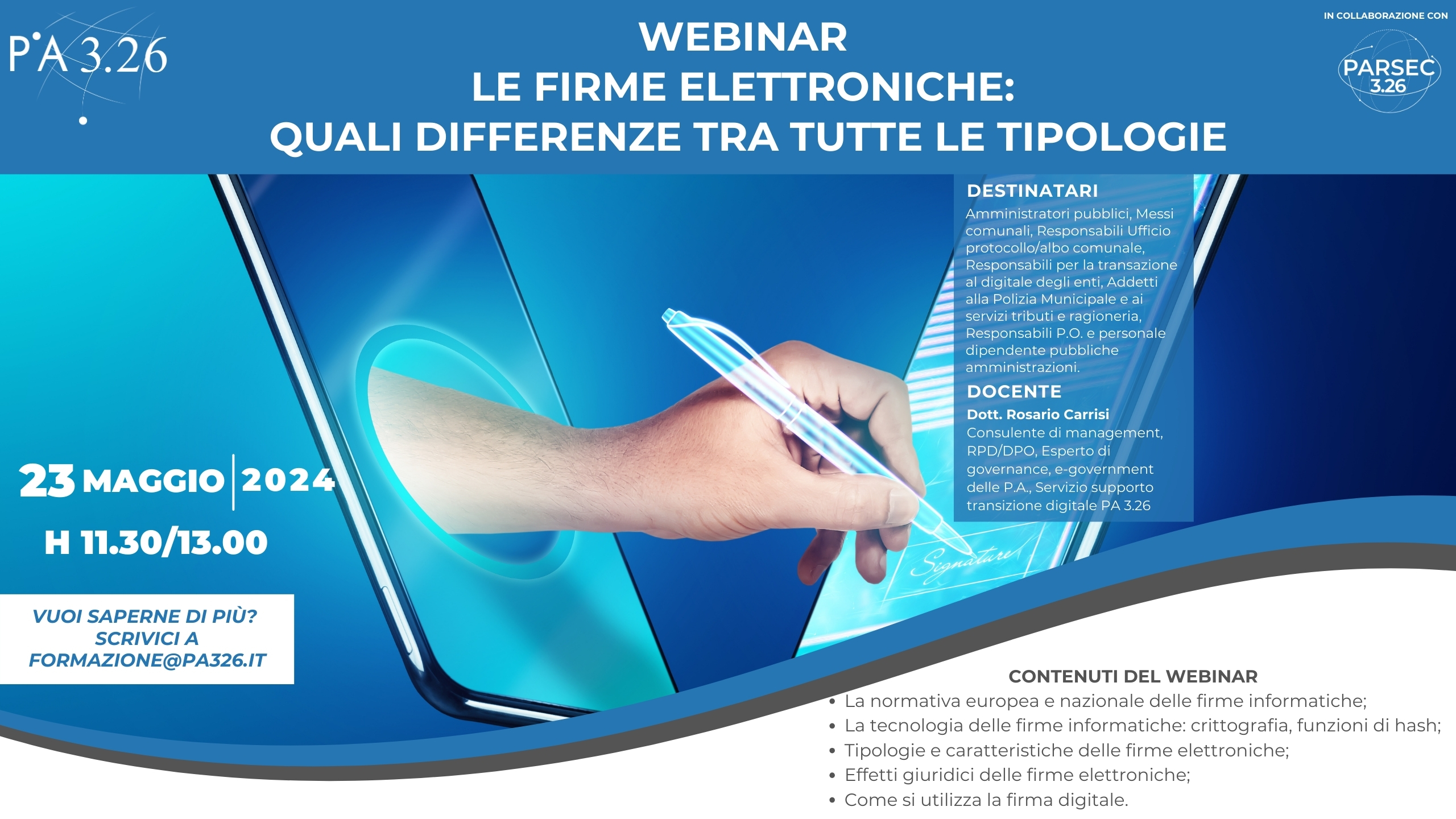 PA 3.26

WEBINAR
LE FIRME ELETTRONICHE:
QUALI DIFFERENZE TRA TUTTE LE TIPOLOGIE

IN COLLABORAZIONE CON

PARSEC 3.26

DESTINATARI
Amministratori pubblici, Messi comunali, Responsabili Ufficio protocollo/albo comunale, Responsabili per la transazione al digitale degli enti, Addetti alla Polizia Municipale e ai servizi tributi e ragioneria, Responsabili P.O. e personale dipendente pubbliche amministrazioni.

DOCENTE
Dott. Rosario Carrisi
Consulente di management, RPD/DPO, Esperto di governance, e-government delle P.A., Servizio supporto transizione digitale PA 3.26

23 MAGGIO | 2024
H 11.30/13.00

Signature

VUOI SAPERNE DI PIÙ? SCRIVICI A FORMAZIONE@PA326.IT

CONTENUTI DEL WEBINAR
• La normativa europea e nazionale delle firme informatiche;
• La tecnologia delle firme informatiche: crittografia, funzioni di hash;
• Tipologie e caratteristiche delle firme elettroniche;
• Effetti giuridici delle firme elettroniche;
• Come si utilizza la firma digitale.